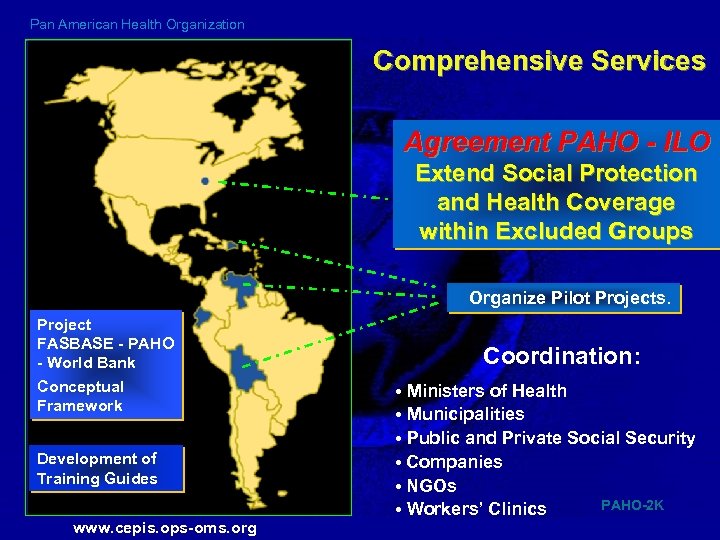 Pan American Health Organization

Comprehensive Services

Agreement PAHO - ILO
Extend Social Protection and Health Coverage within Excluded Groups

Organize Pilot Projects.

Project FASBASE - PAHO - World Bank
Conceptual Framework

Development of Training Guides

Coordination:
• Ministers of Health
• Municipalities
• Public and Private Social Security
• Companies
• NGOs
• Workers' Clinics

PAHO-2K

www.cepis.ops-oms.org